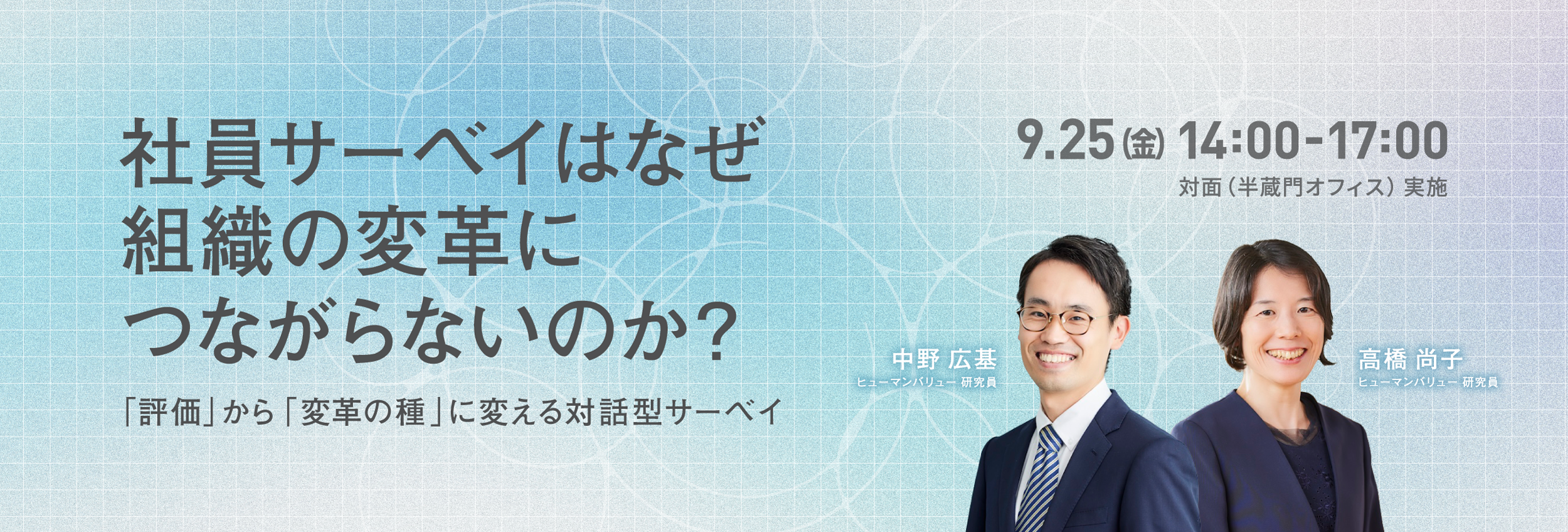 社員サーベイはなぜ
組織の変革に
つながらないのか？

「評価」から「変革の種」に変える対話型サーベイ

9.25(金) 14:00-17:00
対面（半蔵門オフィス）実施

中野 広基
ヒューマンバリュー 研究員

高橋 尚子
ヒューマンバリュー 研究員